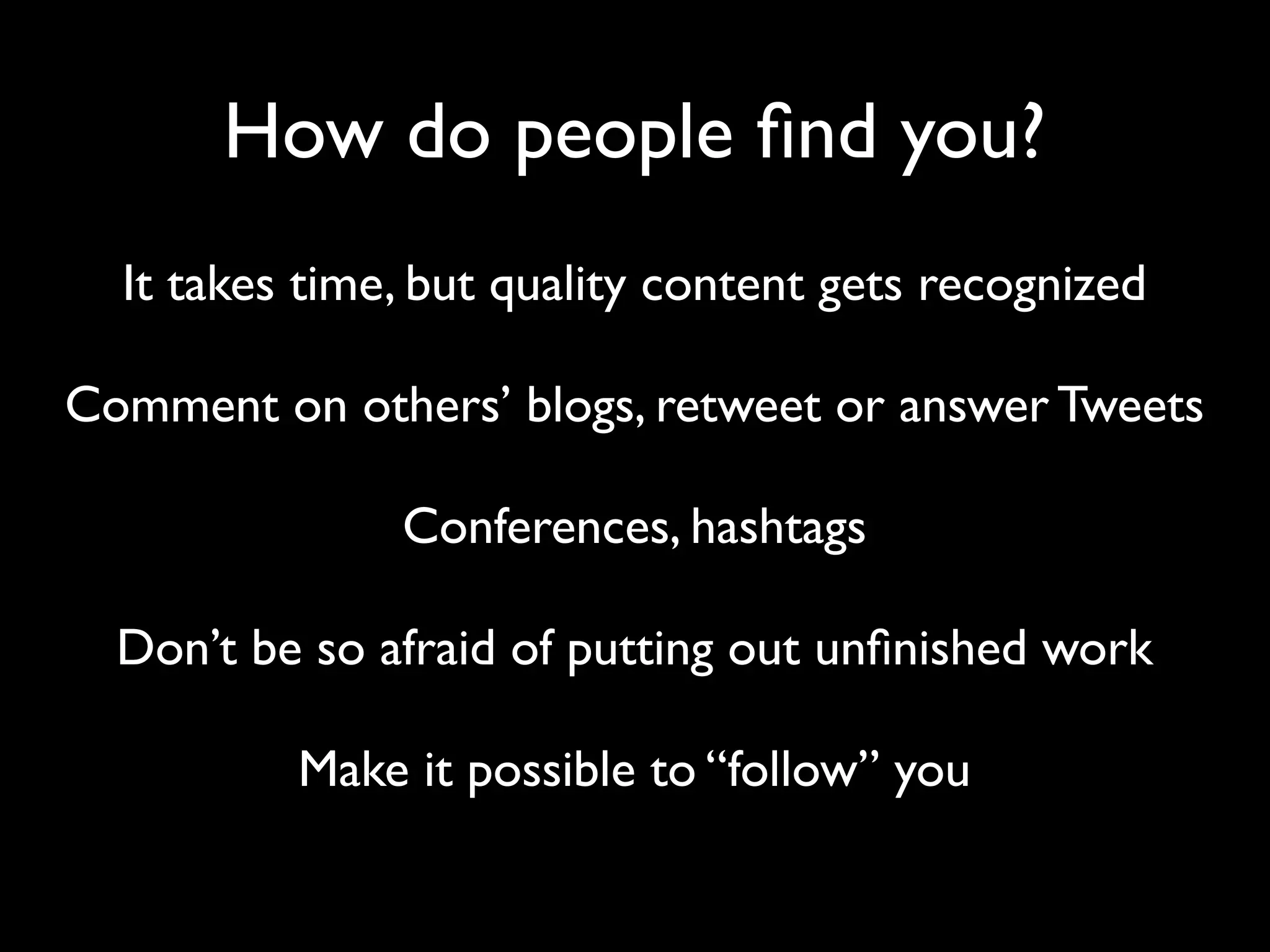 How do people find you?

It takes time, but quality content gets recognized

Comment on others’ blogs, retweet or answer Tweets

Conferences, hashtags

Don’t be so afraid of putting out unfinished work

Make it possible to “follow” you